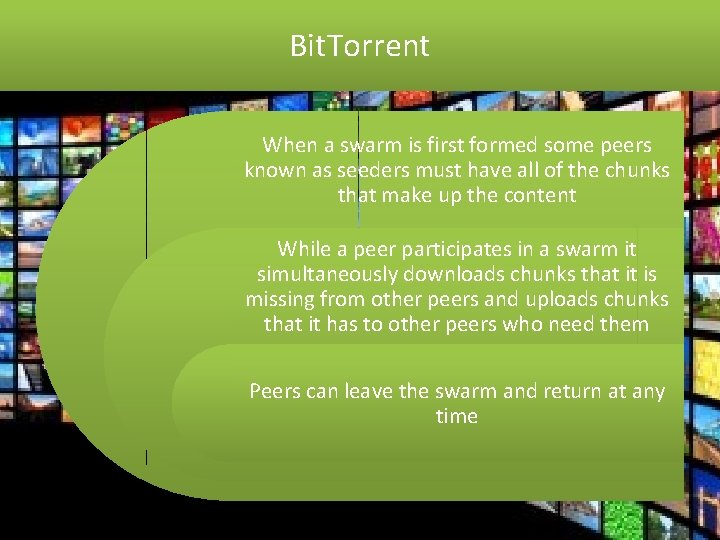 BitTorrent

When a swarm is first formed some peers known as seeders must have all of the chunks that make up the content

While a peer participates in a swarm it simultaneously downloads chunks that it is missing from other peers and uploads chunks that it has to other peers who need them

Peers can leave the swarm and return at any time